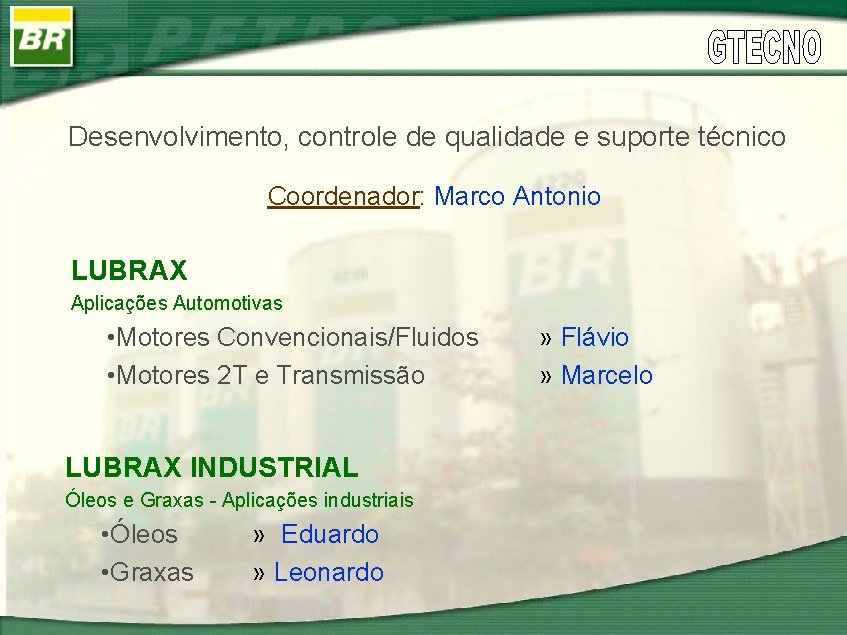 BR

GTECNO

Desenvolvimento, controle de qualidade e suporte técnico

Coordenador: Marco Antonio

LUBRAX
Aplicações Automotivas

•Motores Convencionais/Fluidos » Flávio
•Motores 2T e Transmissão » Marcelo

LUBRAX INDUSTRIAL
Óleos e Graxas - Aplicações industriais

•Óleos » Eduardo
•Graxas » Leonardo